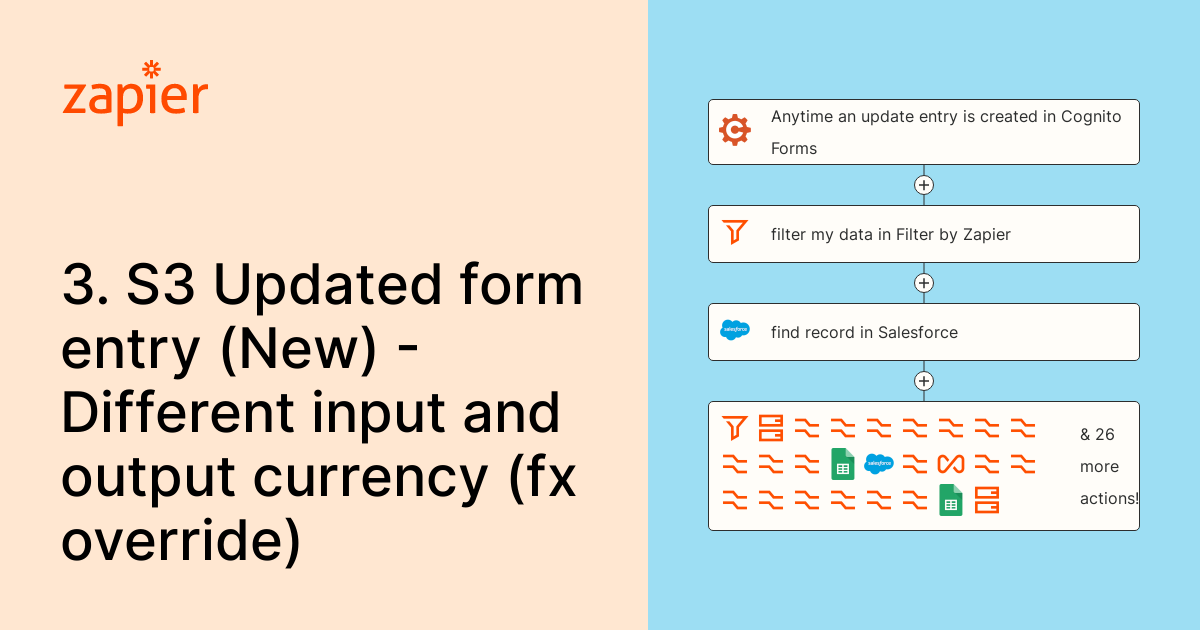 zapier

3. S3 Updated form entry (New) - Different input and output currency (fx override)

Anytime an update entry is created in Cognito Forms

filter my data in Filter by Zapier

salesforce

find record in Salesforce

salesforce

& 26 more actions!